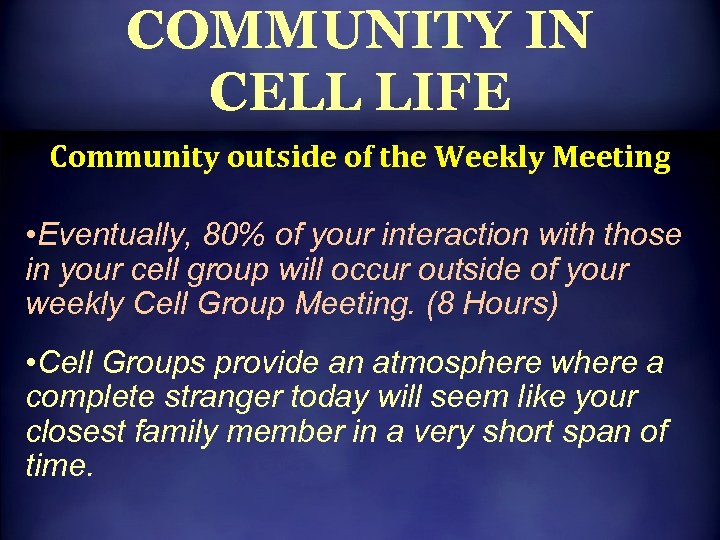 COMMUNITY IN CELL LIFE

Community outside of the Weekly Meeting

•Eventually, 80% of your interaction with those in your cell group will occur outside of your weekly Cell Group Meeting. (8 Hours)

•Cell Groups provide an atmosphere where a complete stranger today will seem like your closest family member in a very short span of time.